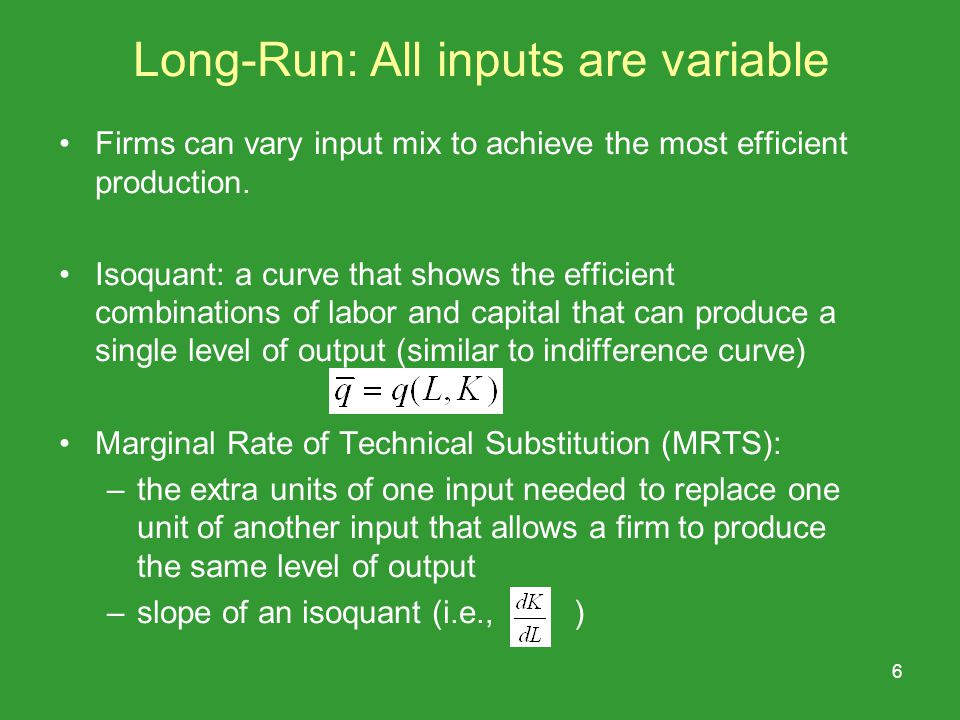 Long-Run: All inputs are variable

• Firms can vary input mix to achieve the most efficient production.

• Isoquant: a curve that shows the efficient combinations of labor and capital that can produce a single level of output (similar to indifference curve)

$\overline{q} = q(L, K)$

• Marginal Rate of Technical Substitution (MRTS):
– the extra units of one input needed to replace one unit of another input that allows a firm to produce the same level of output
– slope of an isoquant (i.e., $\frac{dK}{dL}$ )

6